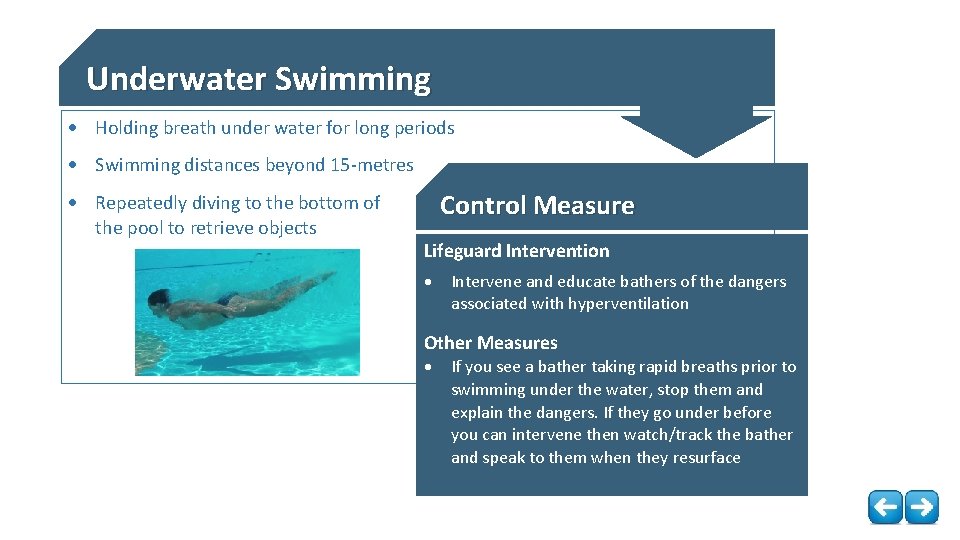 Underwater Swimming

• Holding breath under water for long periods

• Swimming distances beyond 15-metres

• Repeatedly diving to the bottom of the pool to retrieve objects

Control Measure

Lifeguard Intervention

• Intervene and educate bathers of the dangers associated with hyperventilation

Other Measures

• If you see a bather taking rapid breaths prior to swimming under the water, stop them and explain the dangers. If they go under before you can intervene then watch/track the bather and speak to them when they resurface